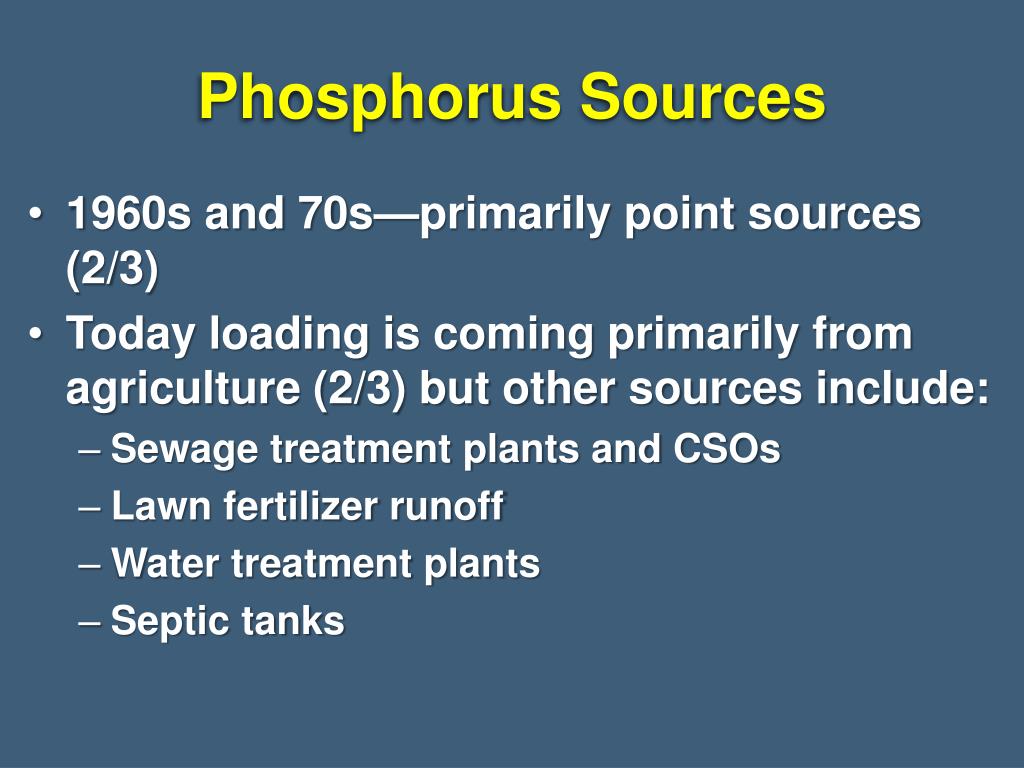 Phosphorus Sources

• 1960s and 70s—primarily point sources (2/3)
• Today loading is coming primarily from agriculture (2/3) but other sources include:
– Sewage treatment plants and CSOs
– Lawn fertilizer runoff
– Water treatment plants
– Septic tanks